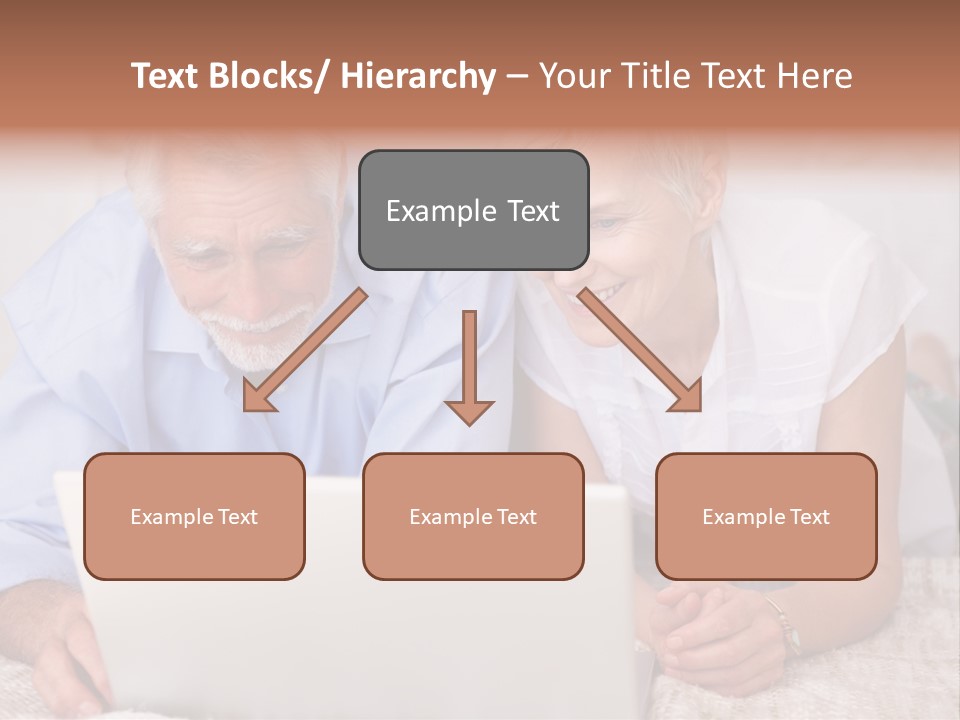 Text Blocks/ Hierarchy – Your Title Text Here

Example Text

Example Text

Example Text

Example Text